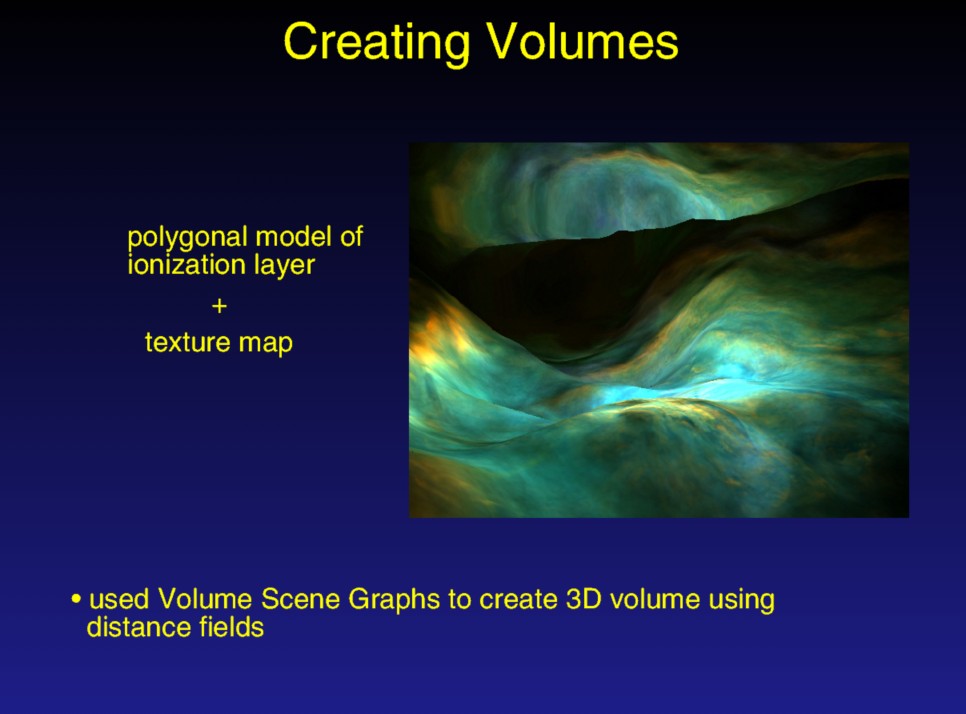 Creating Volumes

polygonal model of ionization layer

+

texture map

• used Volume Scene Graphs to create 3D volume using distance fields